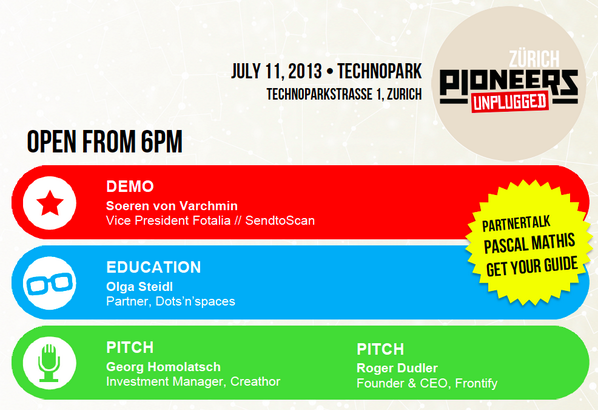 JULY 11, 2013 • TECHNOPARK
TECHNOPARKSTRASSE 1, ZURICH

ZÜRICH
PIONEERS
UNPLUGGED

OPEN FROM 6PM

DEMO
Soeren von Varchmin
Vice President Fotalia // SendtoScan

PARTNERTALK
PASCAL MATHIS
GET YOUR GUIDE

EDUCATION
Olga Steidl
Partner, Dots'n'spaces

PITCH
Georg Homolatsch
Investment Manager, Creathor

PITCH
Roger Dudler
Founder & CEO, Frontify